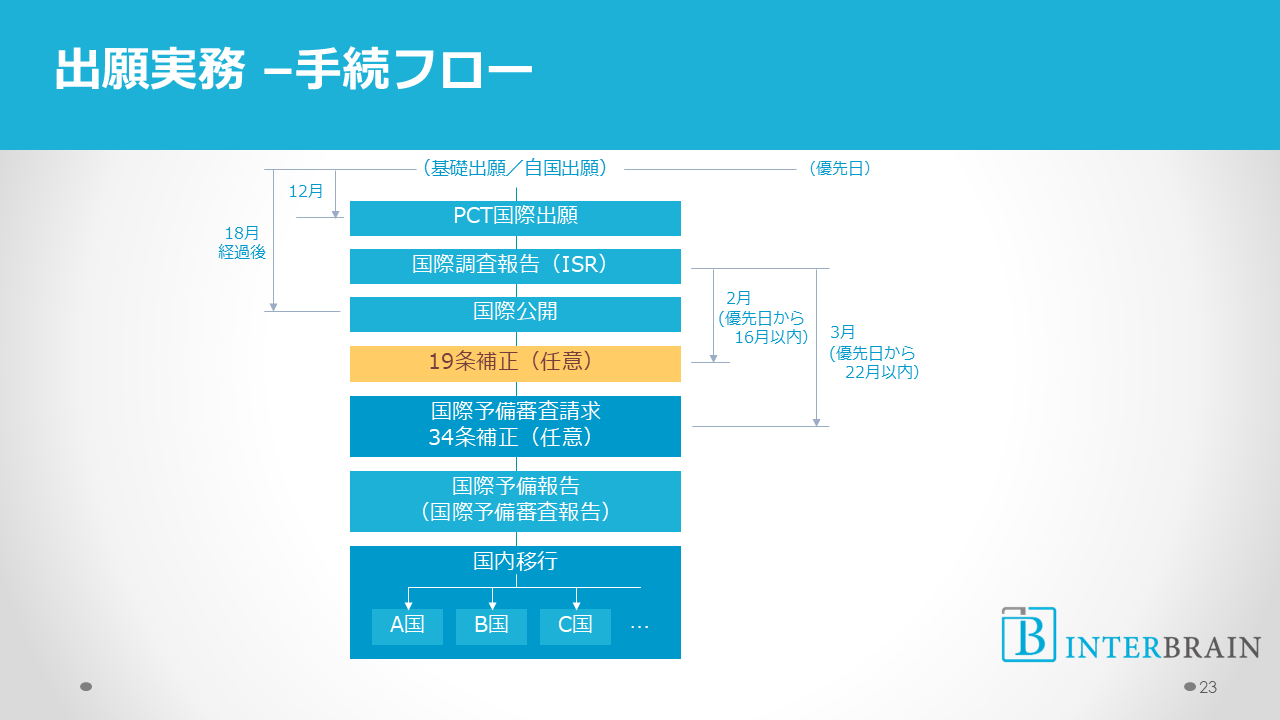 出願実務 –手続フロー

（基礎出願／自国出願）

（優先日）

12月

18月
経過後

PCT国際出願

国際調査報告（ISR）

国際公開

19条補正（任意）

国際予備審査請求
34条補正（任意）

国際予備報告
（国際予備審査報告）

国内移行

A国

B国

C国

…

2月
(優先日から
16月以内)

3月
(優先日から
22月以内)

B INTERBRAIN

23